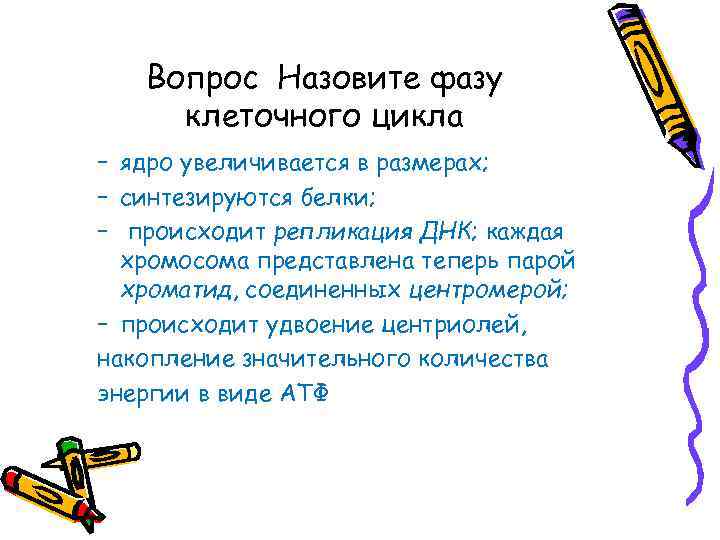 Вопрос Назовите фазу клеточного цикла

– ядро увеличивается в размерах;

– синтезируются белки;

– происходит репликация ДНК; каждая хромосома представлена теперь парой хроматид, соединенных центромерой;

– происходит удвоение центриолей, накопление значительного количества энергии в виде АТФ